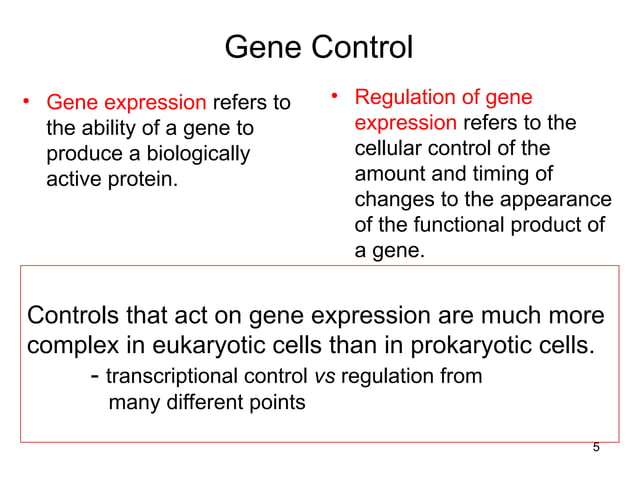 Gene Control

• Gene expression refers to the ability of a gene to produce a biologically active protein.

• Regulation of gene expression refers to the cellular control of the amount and timing of changes to the appearance of the functional product of a gene.

Controls that act on gene expression are much more complex in eukaryotic cells than in prokaryotic cells.
- transcriptional control vs regulation from many different points

5